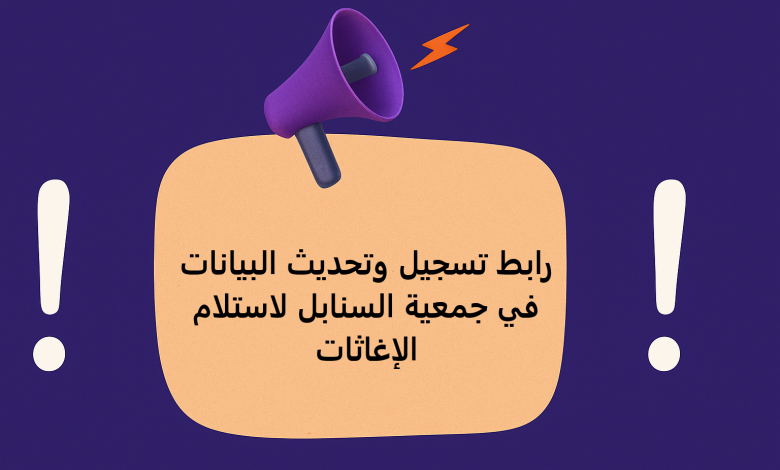 !
رابط تسجيل وتحديث البيانات في جمعية السنابل لاستلام الإغاثات
!